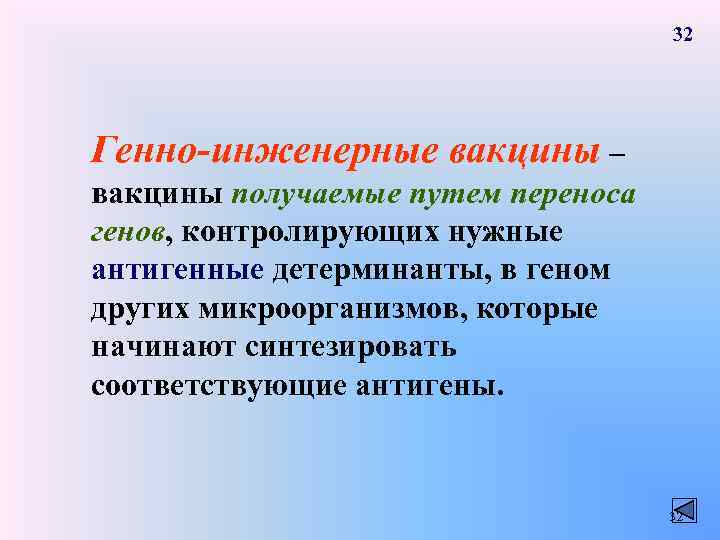 32

Генно-инженерные вакцины – вакцины получаемые путем переноса генов, контролирующих нужные антигенные детерминанты, в геном других микроорганизмов, которые начинают синтезировать соответствующие антигены.

32